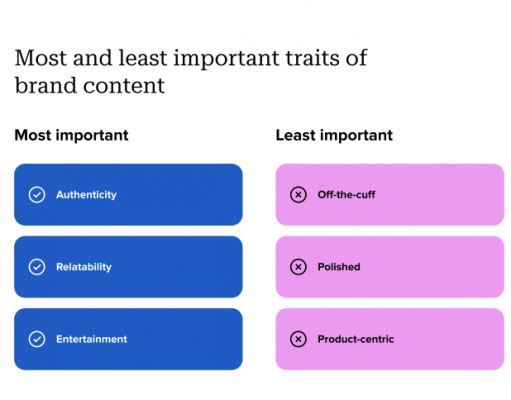 Most and least important traits of brand content

Most important

Authenticity

Relatability

Entertainment

Least important

Off-the-cuff

Polished

Product-centric